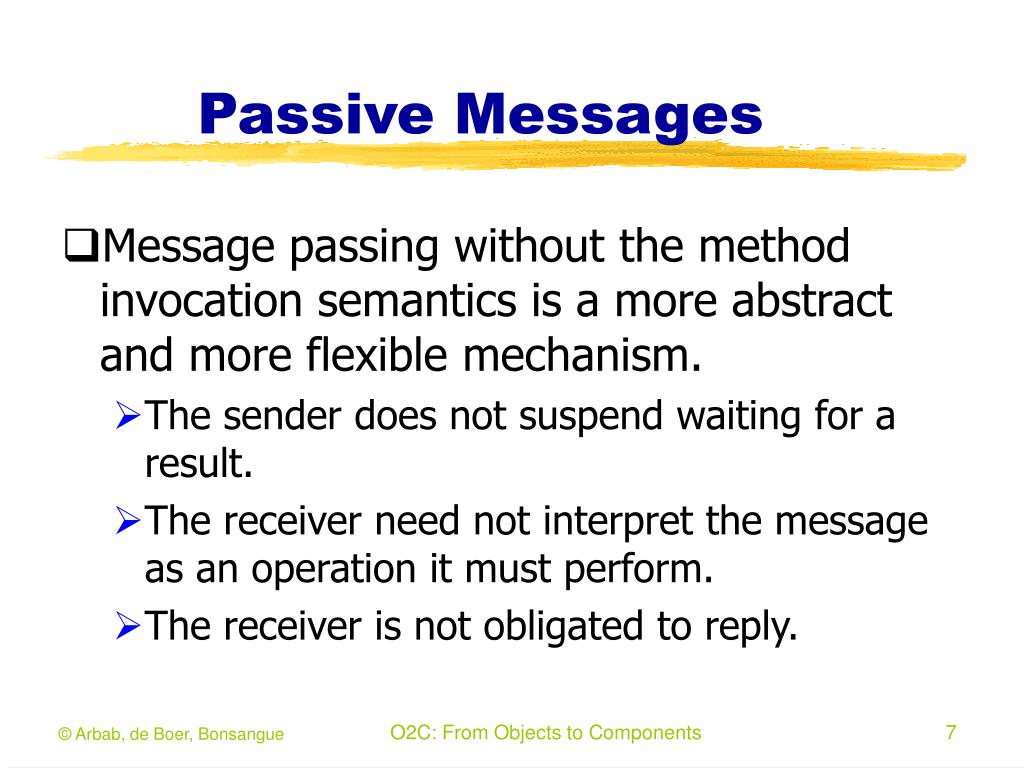 Passive Messages

❑Message passing without the method invocation semantics is a more abstract and more flexible mechanism.

➢The sender does not suspend waiting for a result.

➢The receiver need not interpret the message as an operation it must perform.

➢The receiver is not obligated to reply.

© Arbab, de Boer, Bonsangue

O2C: From Objects to Components

7